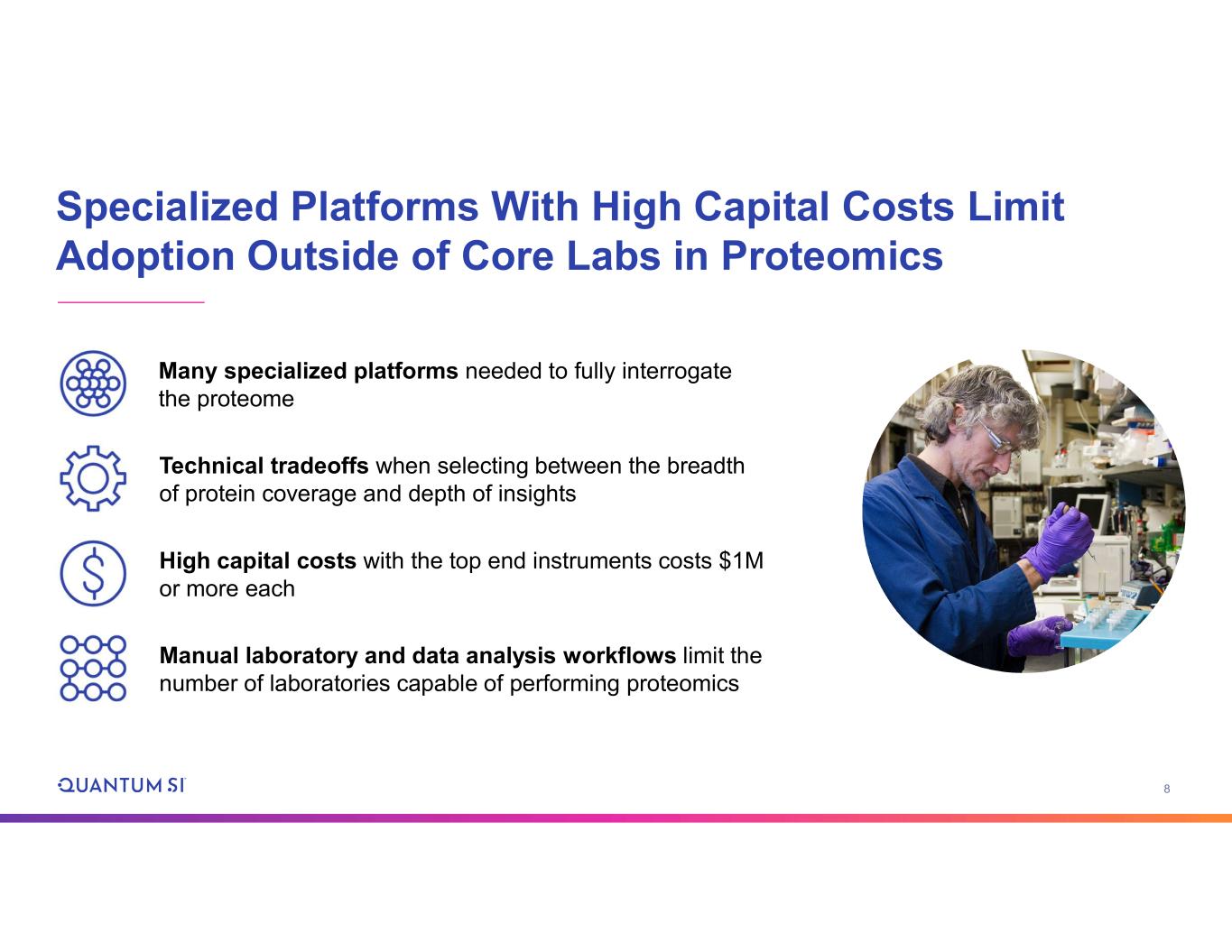 Specialized Platforms With High Capital Costs Limit Adoption Outside of Core Labs in Proteomics

Many specialized platforms needed to fully interrogate the proteome

Technical tradeoffs when selecting between the breadth of protein coverage and depth of insights

High capital costs with the top end instruments costs \$1M or more each

Manual laboratory and data analysis workflows limit the number of laboratories capable of performing proteomics

QUANTUM SI

8